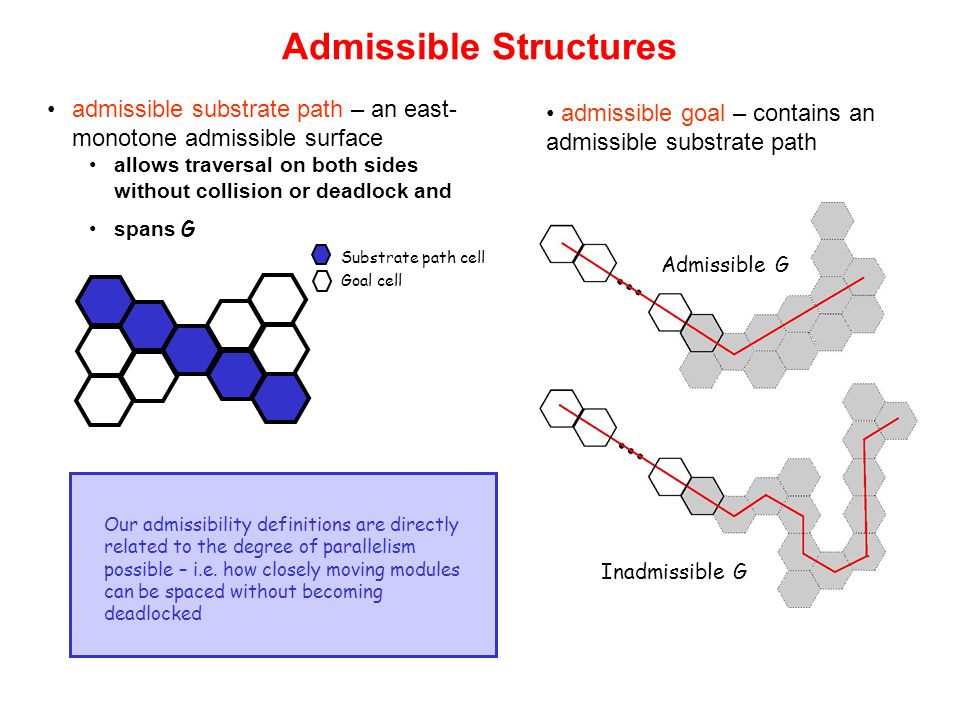 Admissible Structures

• admissible substrate path – an east-monotone admissible surface
  • allows traversal on both sides without collision or deadlock and
  • spans G

Substrate path cell
Goal cell

Our admissibility definitions are directly related to the degree of parallelism possible – i.e. how closely moving modules can be spaced without becoming deadlocked

• admissible goal – contains an admissible substrate path

Admissible G

Inadmissible G